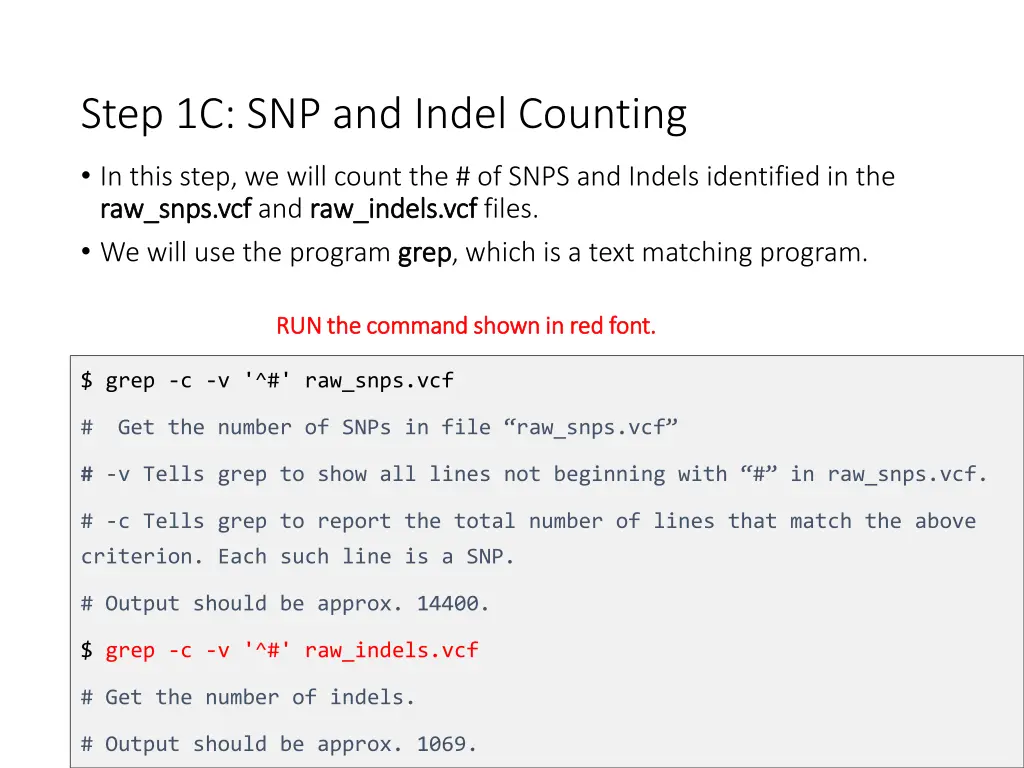 Step 1C: SNP and Indel Counting

• In this step, we will count the # of SNPS and Indels identified in the raw_snps.vcf and raw_indels.vcf files.

• We will use the program grep, which is a text matching program.

RUN the command shown in red font.

$ grep -c -v '^#' raw_snps.vcf

#  Get the number of SNPs in file “raw_snps.vcf”

# -v Tells grep to show all lines not beginning with “#” in raw_snps.vcf.

# -c Tells grep to report the total number of lines that match the above criterion. Each such line is a SNP.

# Output should be approx. 14400.

$ grep -c -v '^#' raw_indels.vcf

# Get the number of indels.

# Output should be approx. 1069.